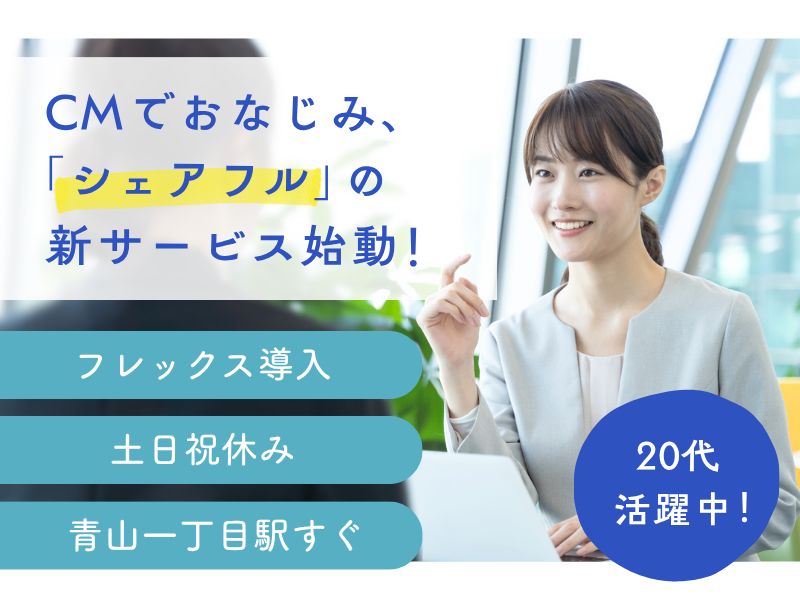 CMでおなじみ、
「シェアフル」の
新サービス始動!

フレックス導入

土日祝休み

青山一丁目駅すぐ

20代
活躍中!